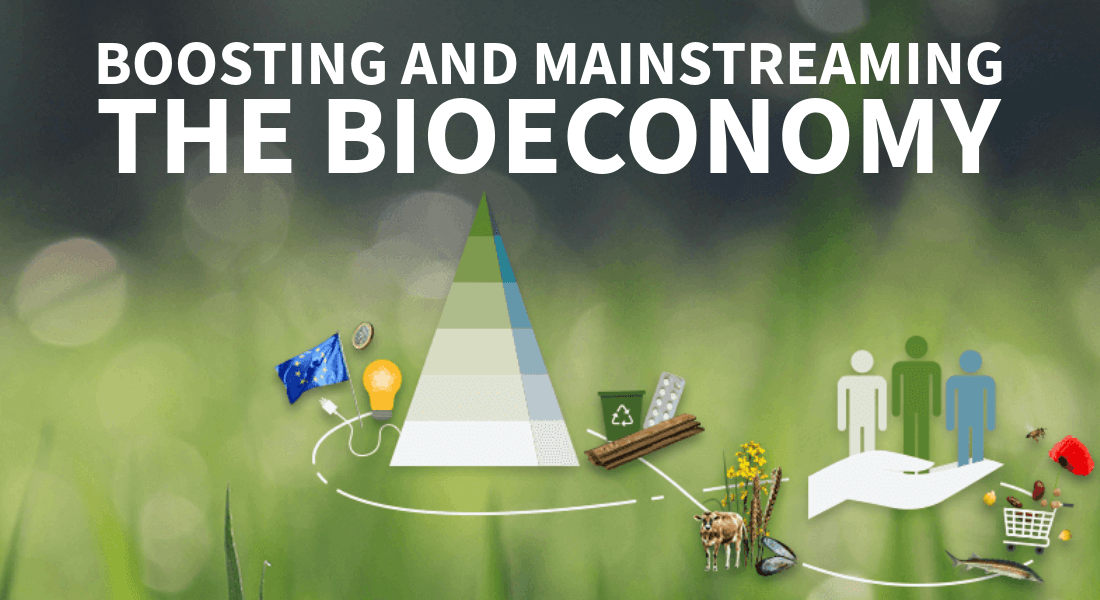 BOOSTING AND MAINSTREAMING
THE BIOECONOMY